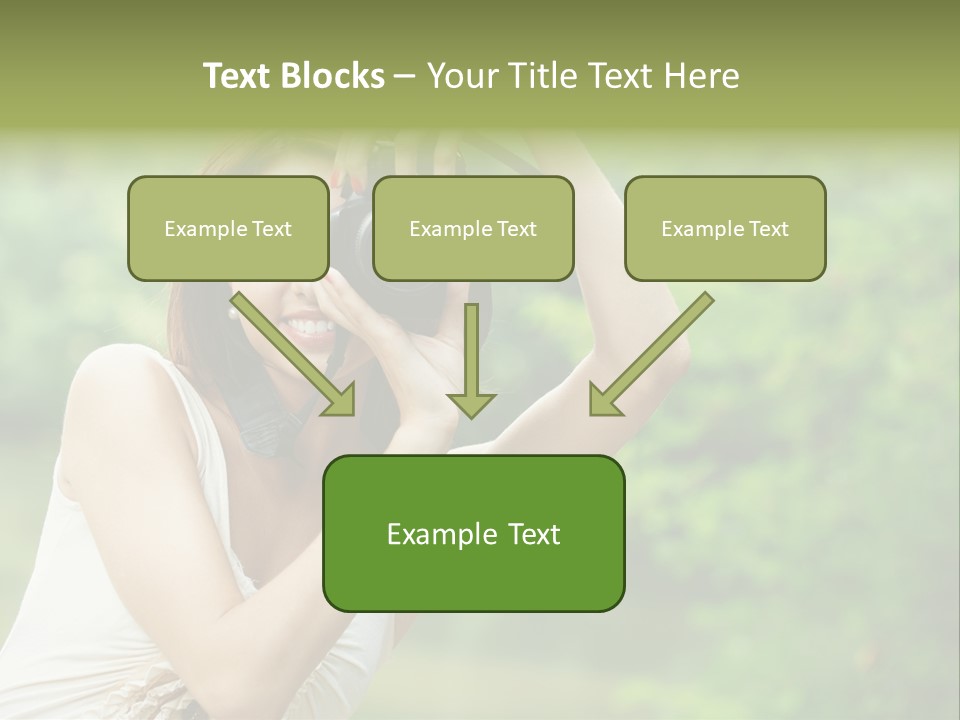 Text Blocks – Your Title Text Here

Example Text

Example Text

Example Text

Example Text